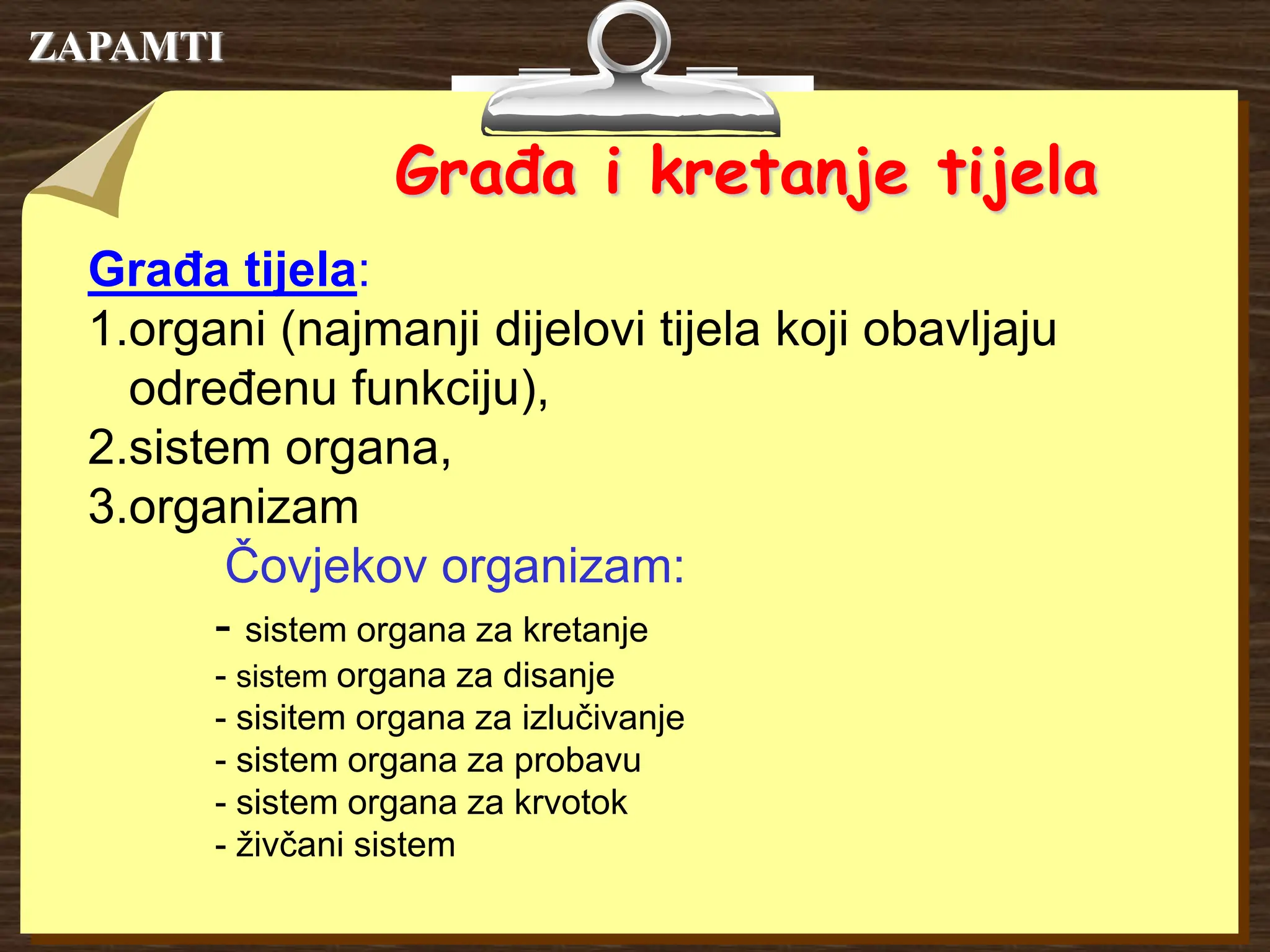 ZAPAMTI

Građa i kretanje tijela

Građa tijela:
1.organi (najmanji dijelovi tijela koji obavljaju određenu funkciju),
2.sistem organa,
3.organizam

Čovjekov organizam:

- sistem organa za kretanje
- sistem organa za disanje
- sisitem organa za izlučivanje
- sistem organa za probavu
- sistem organa za krvotok
- živčani sistem